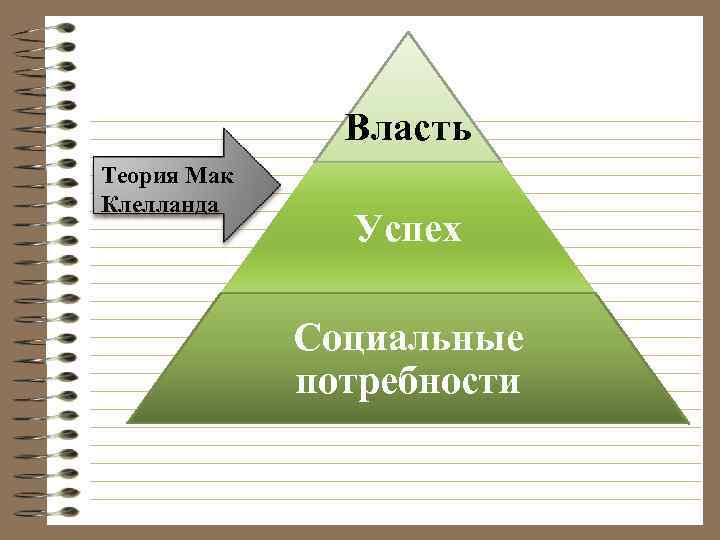 Теория Мак Клелланда

Власть

Успех

Социальные потребности